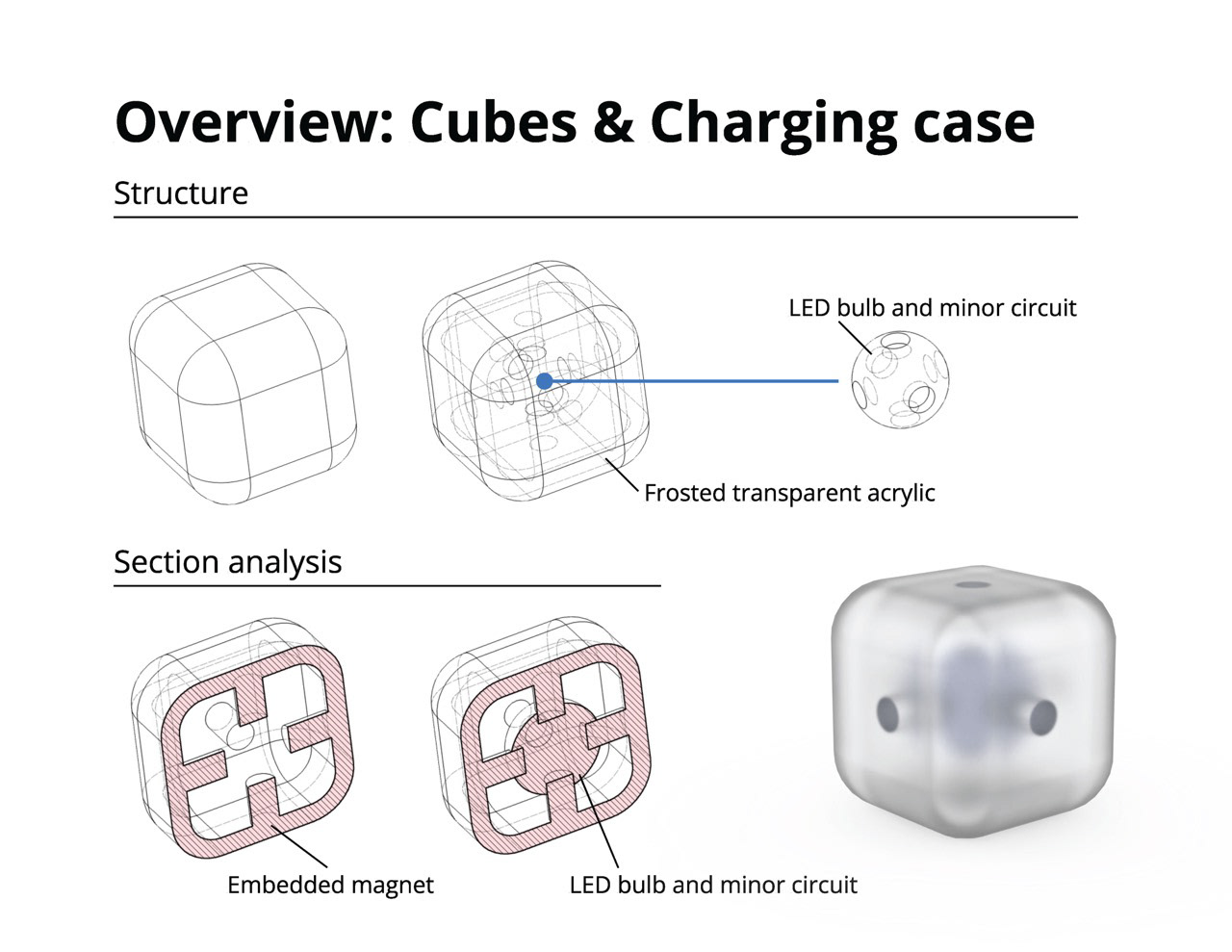 Overview: Cubes & Charging case

Structure

LED bulb and minor circuit

Frosted transparent acrylic

Section analysis

Embedded magnet

LED bulb and minor circuit